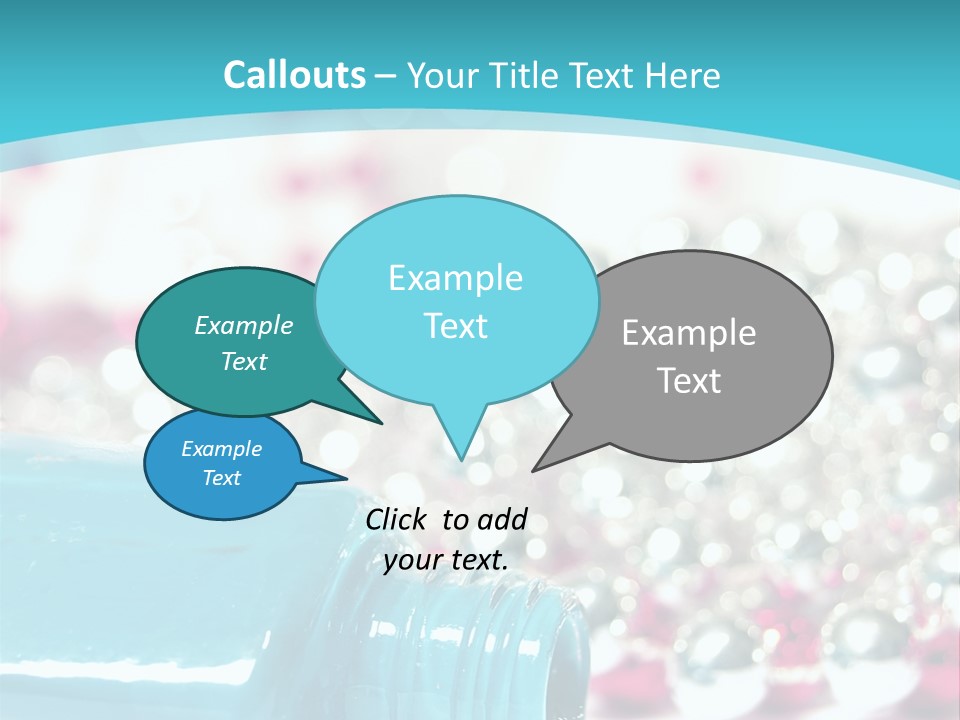 Callouts – Your Title Text Here

Example Text

Example Text

Example Text

Example Text

Click to add your text.